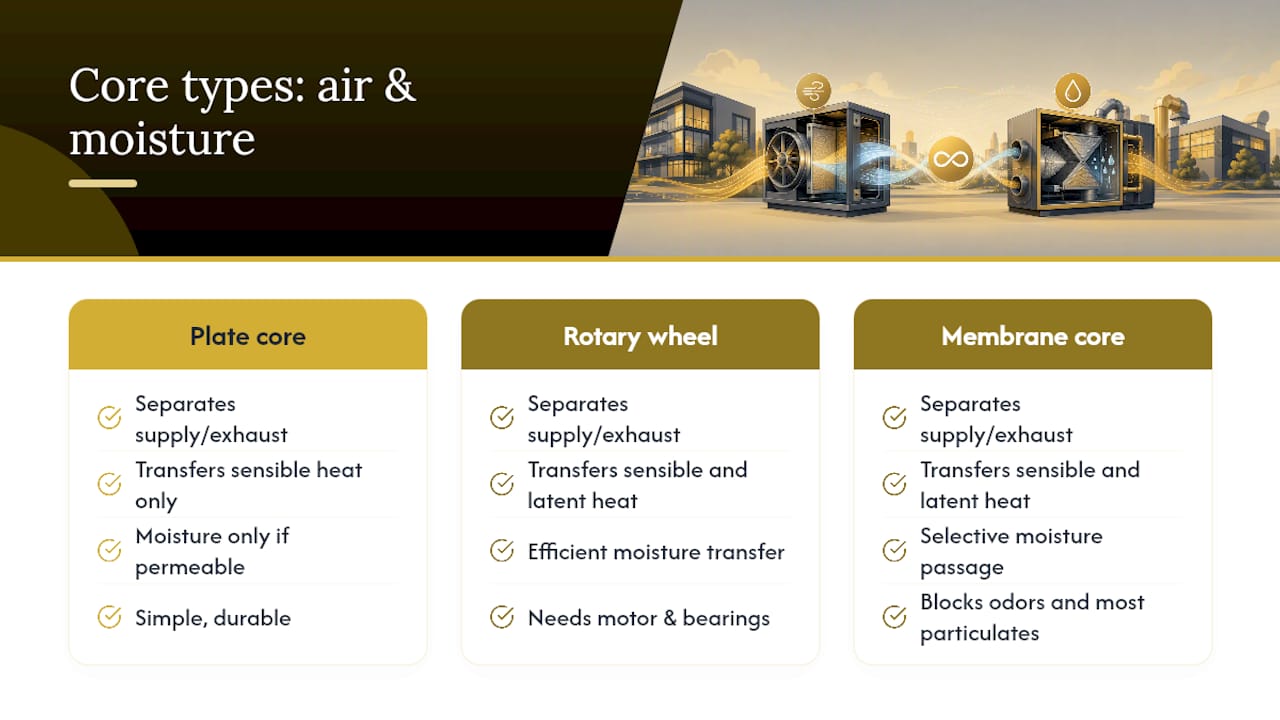 Core types: air & moisture

Plate core

Separates supply/exhaust

Transfers sensible heat only

Moisture only if permeable

Simple, durable

Rotary wheel

Separates supply/exhaust

Transfers sensible and latent heat

Efficient moisture transfer

Needs motor & bearings

Membrane core

Separates supply/exhaust

Transfers sensible and latent heat

Selective moisture passage

Blocks odors and most particulates